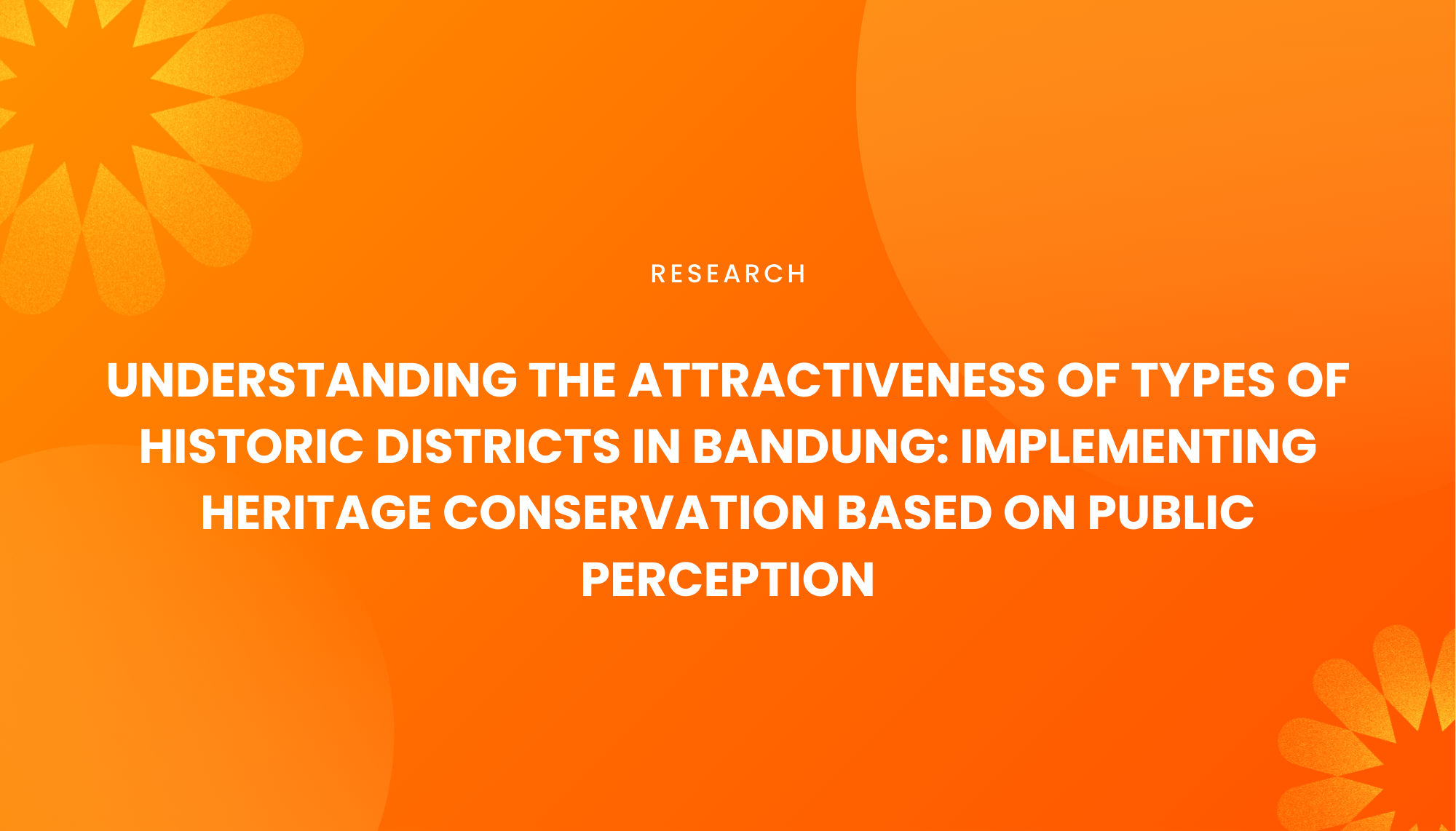 RESEARCH

UNDERSTANDING THE ATTRACTIVENESS OF TYPES OF HISTORIC DISTRICTS IN BANDUNG: IMPLEMENTING HERITAGE CONSERVATION BASED ON PUBLIC PERCEPTION